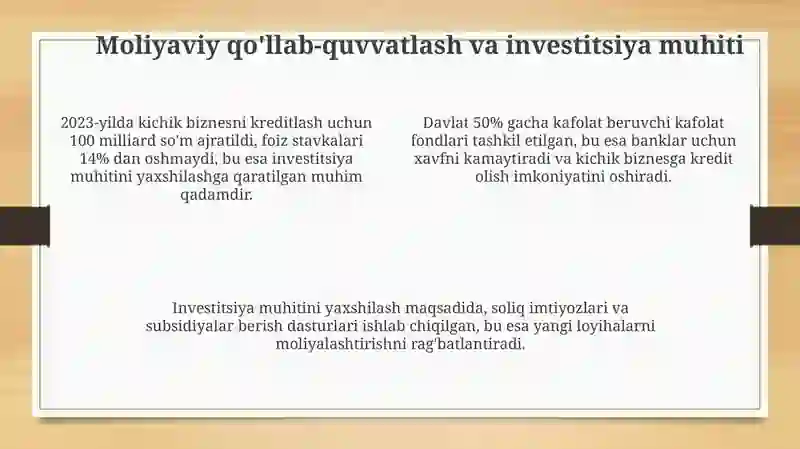 Moliyaviy qo'llab-quvvatlash va investitsiya muhiti

2023-yilda kichik biznesni kreditlash uchun 100 milliard so'm ajratildi, foiz stavkalari 14% dan oshmaydi, bu esa investitsiya muhitini yaxshilashga qaratilgan muhim qadamdir.

Davlat 50% gacha kafolat beruvchi kafolat fondlari tashkil etilgan, bu esa banklar uchun xavfni kamaytiradi va kichik biznesga kredit olish imkoniyatini oshiradi.

Investitsiya muhitini yaxshilash maqsadida, soliq imtiyozlari va subsidiyalar berish dasturlari ishlab chiqilgan, bu esa yangi loyihalarni moliyalashtirishni rag'batlantiradi.